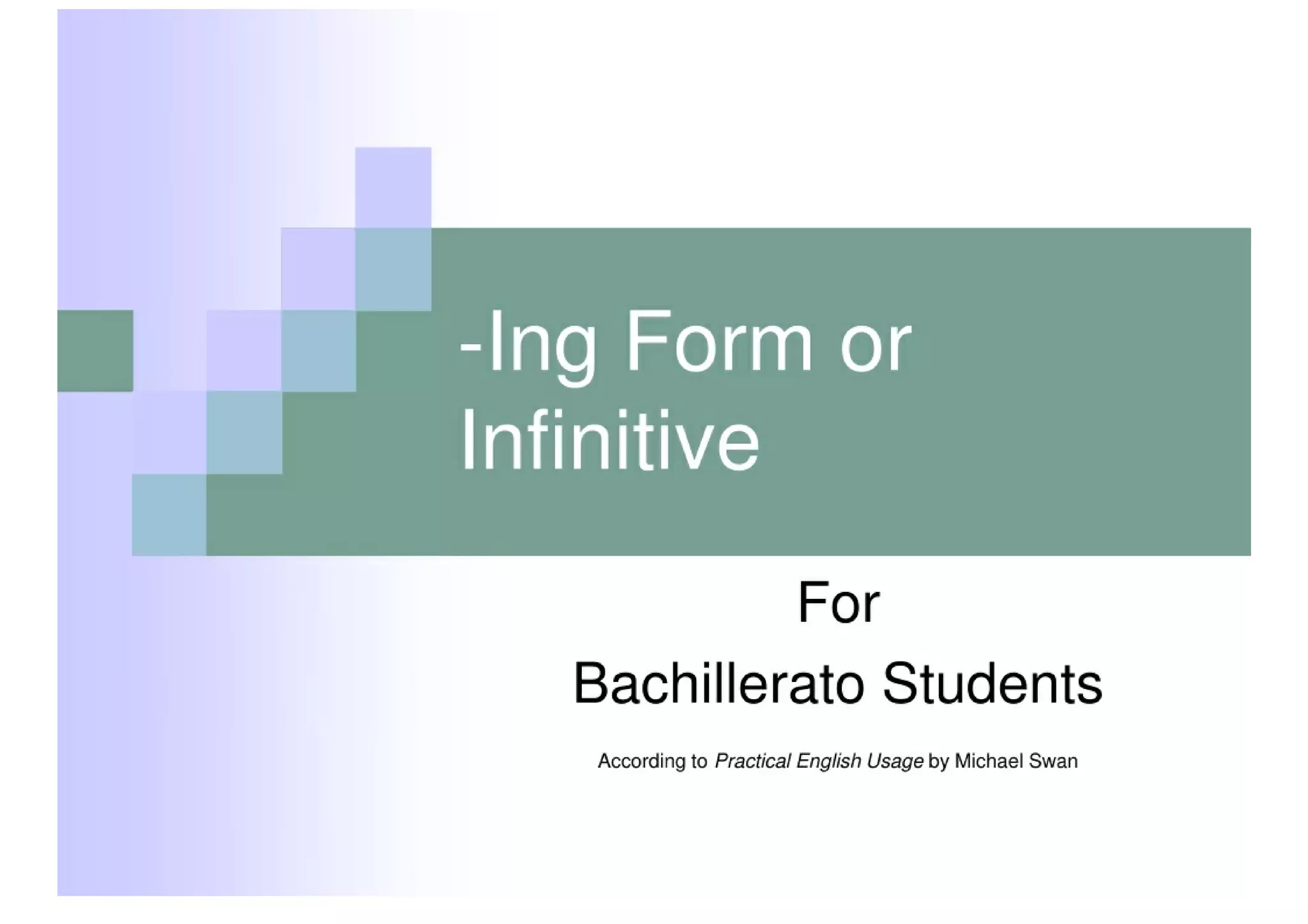 -Ing Form or Infinitive

For
Bachillerato Students

According to Practical English Usage by Michael Swan